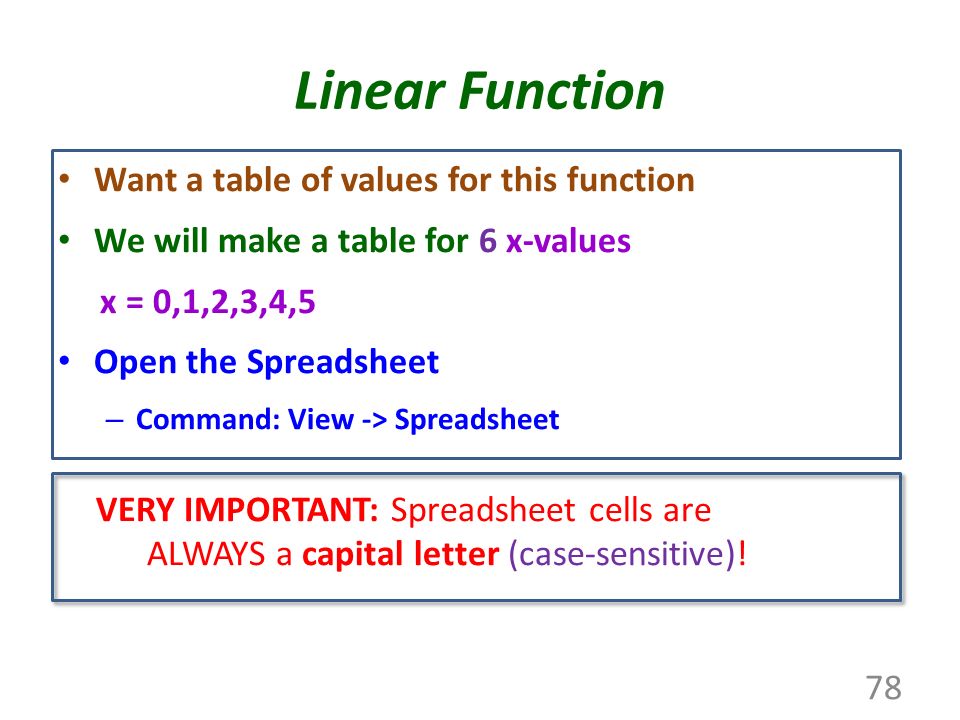 Linear Function

• Want a table of values for this function

• We will make a table for 6 x-values

x = 0,1,2,3,4,5

• Open the Spreadsheet

– Command: View -> Spreadsheet

VERY IMPORTANT: Spreadsheet cells are ALWAYS a capital letter (case-sensitive)!

78